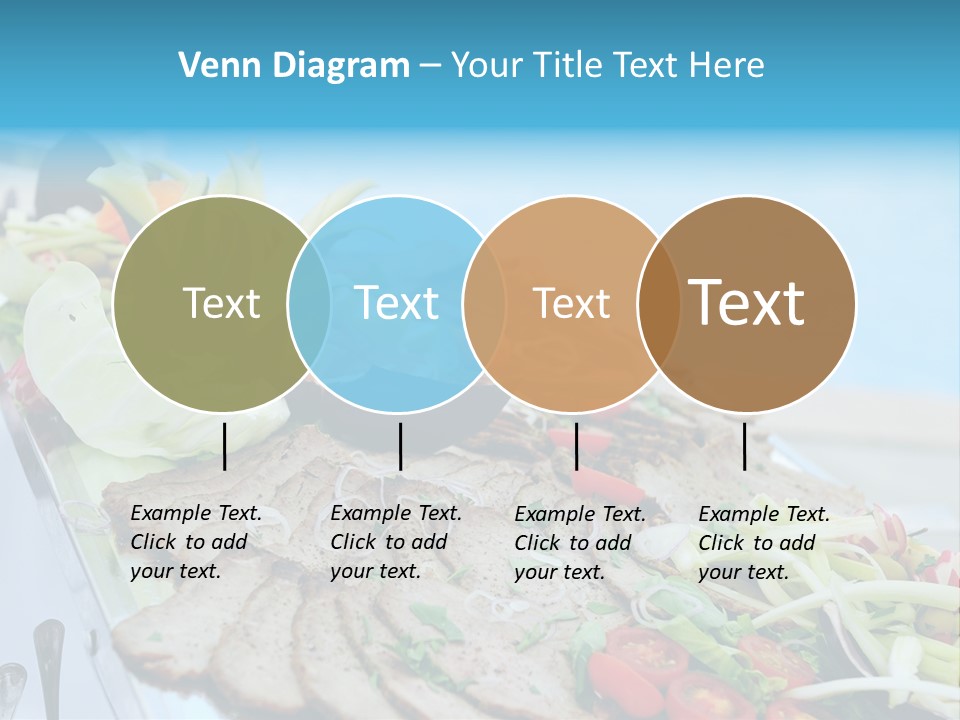 Venn Diagram – Your Title Text Here

Text

Text

Text

Text

Example Text. Click to add your text.

Example Text. Click to add your text.

Example Text. Click to add your text.

Example Text. Click to add your text.